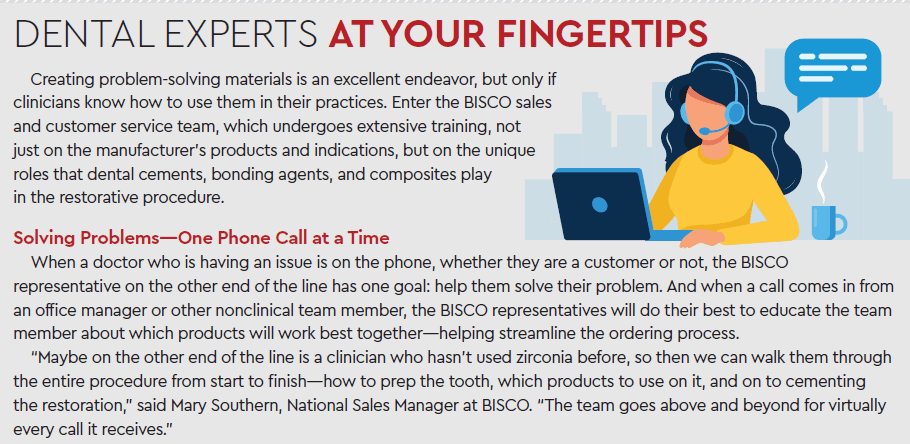 DENTAL EXPERTS AT YOUR FINGERTIPS

Creating problem-solving materials is an excellent endeavor, but only if clinicians know how to use them in their practices. Enter the BISCO sales and customer service team, which undergoes extensive training, not just on the manufacturer's products and indications, but on the unique roles that dental cements, bonding agents, and composites play in the restorative procedure.

Solving Problems—One Phone Call at a Time

When a doctor who is having an issue is on the phone, whether they are a customer or not, the BISCO representative on the other end of the line has one goal: help them solve their problem. And when a call comes in from an office manager or other nonclinical team member, the BISCO representatives will do their best to educate the team member about which products will work best together—helping streamline the ordering process.

"Maybe on the other end of the line is a clinician who hasn't used zirconia before, so then we can walk them through the entire procedure from start to finish—how to prep the tooth, which products to use on it, and on to cementing the restoration," said Mary Southern, National Sales Manager at BISCO. "The team goes above and beyond for virtually every call it receives."